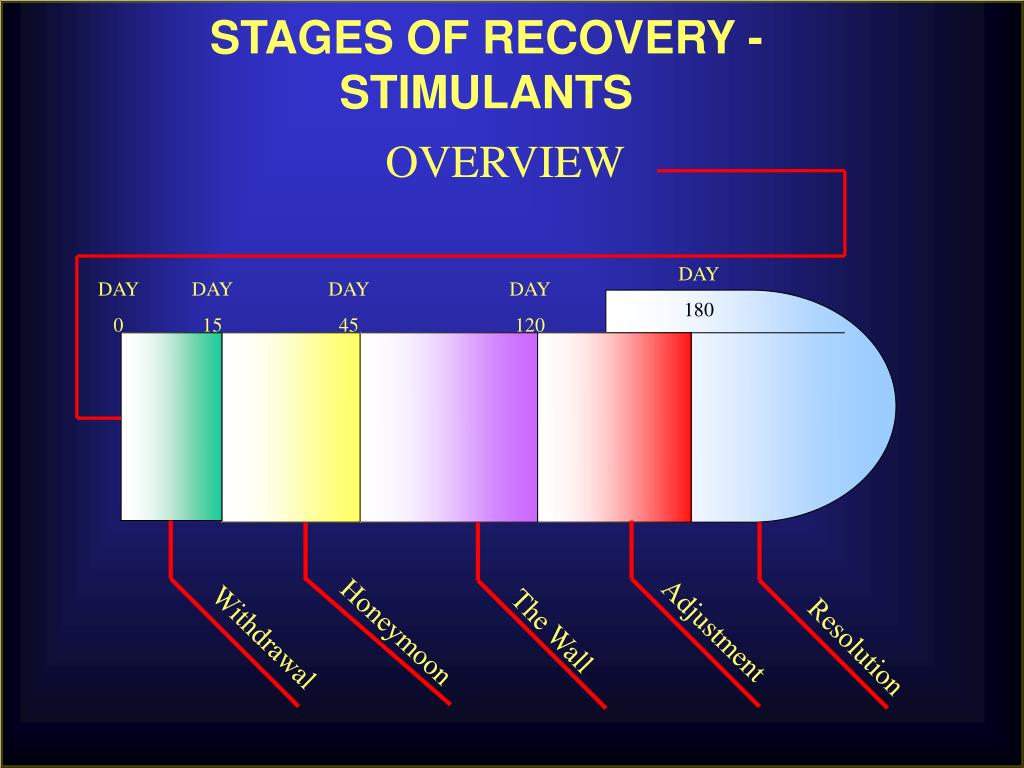 STAGES OF RECOVERY - STIMULANTS

OVERVIEW

DAY 0

DAY 15

DAY 45

DAY 120

DAY 180

Withdrawal

Honeymoon

The Wall

Adjustment

Resolution